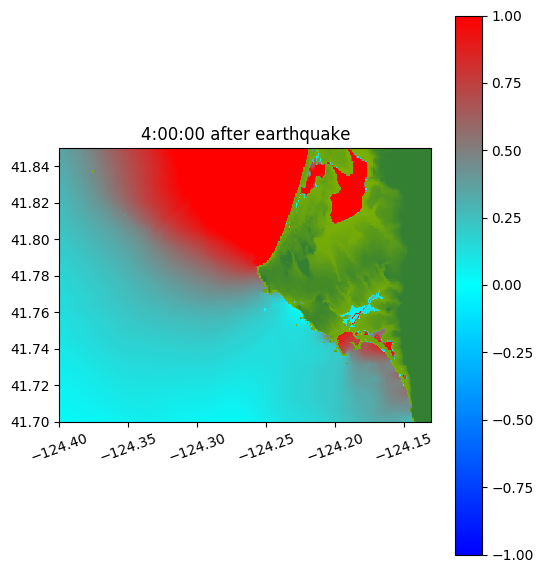 4:00:00 after earthquake

41.84
41.82
41.80
41.78
41.76
41.74
41.72
41.70

−124.40
−124.35
−124.30
−124.25
−124.20
−124.15

1.00
0.75
0.50
0.25
0.00
−0.25
−0.50
−0.75
−1.00